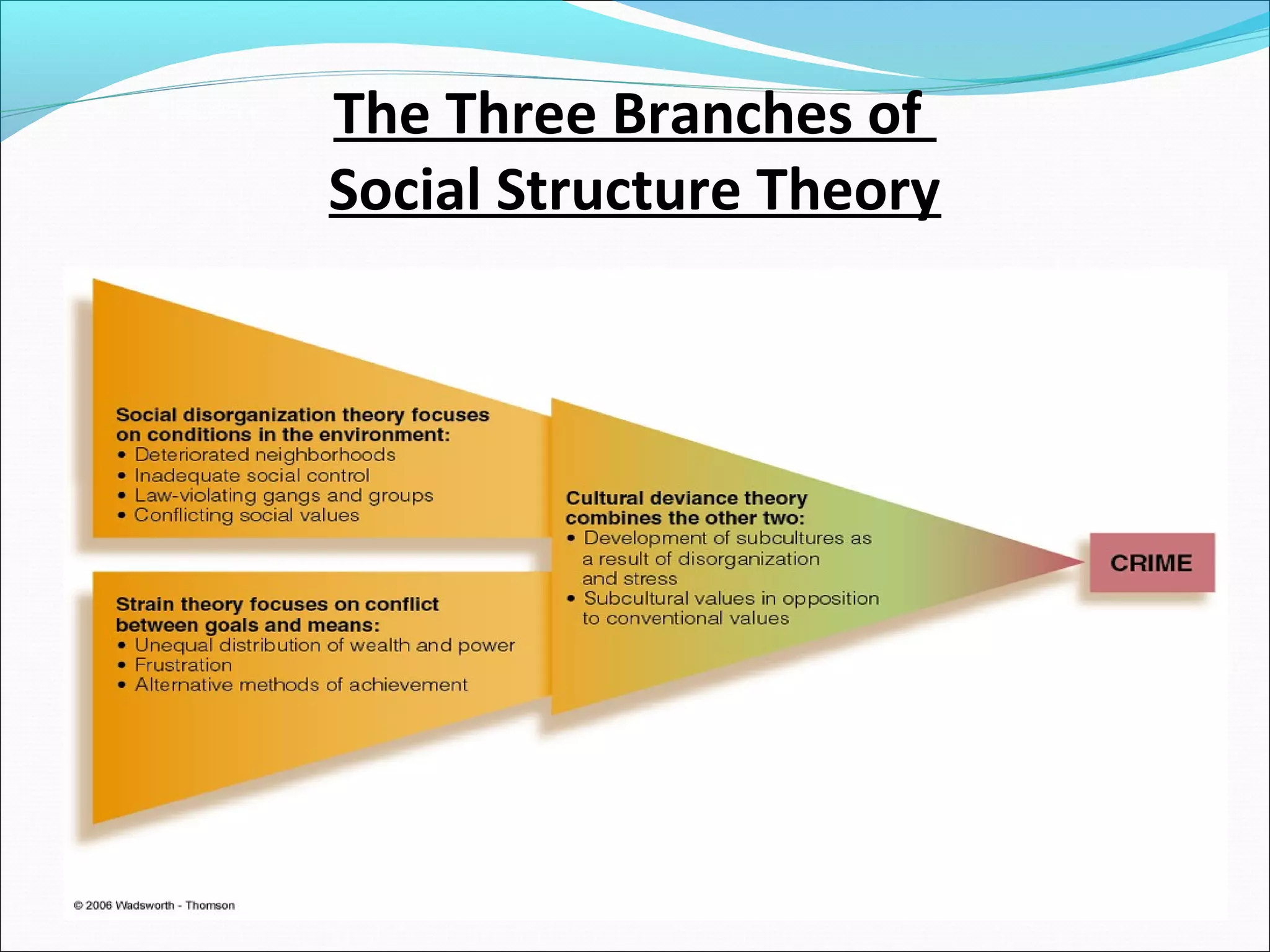 The Three Branches of Social Structure Theory

Social disorganization theory focuses on conditions in the environment:
• Deteriorated neighborhoods
• Inadequate social control
• Law-violating gangs and groups
• Conflicting social values

Strain theory focuses on conflict between goals and means:
• Unequal distribution of wealth and power
• Frustration
• Alternative methods of achievement

Cultural deviance theory combines the other two:
• Development of subcultures as a result of disorganization and stress
• Subcultural values in opposition to conventional values

CRIME

© 2006 Wadsworth - Thomson